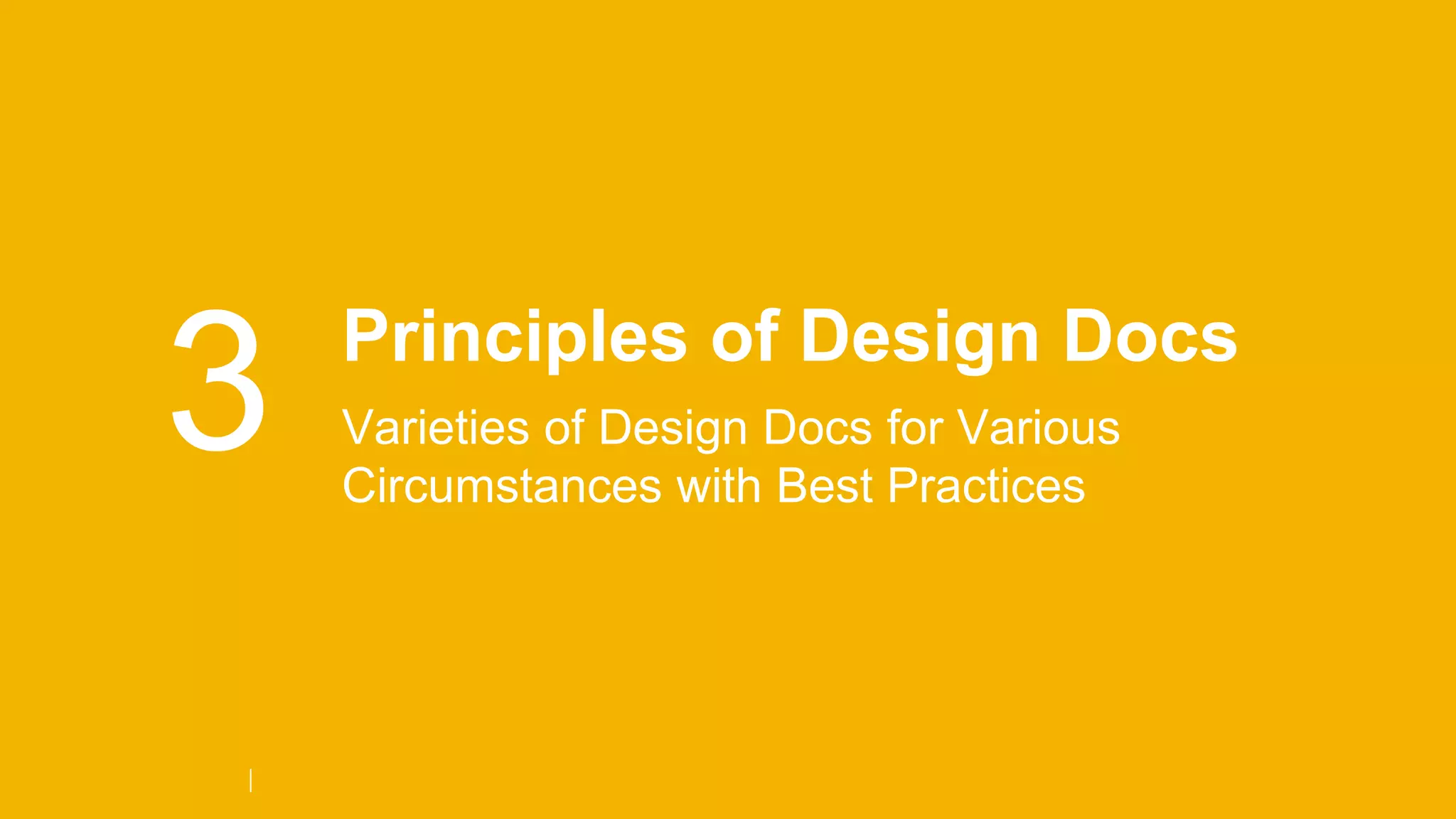 3

Principles of Design Docs

Varieties of Design Docs for Various Circumstances with Best Practices